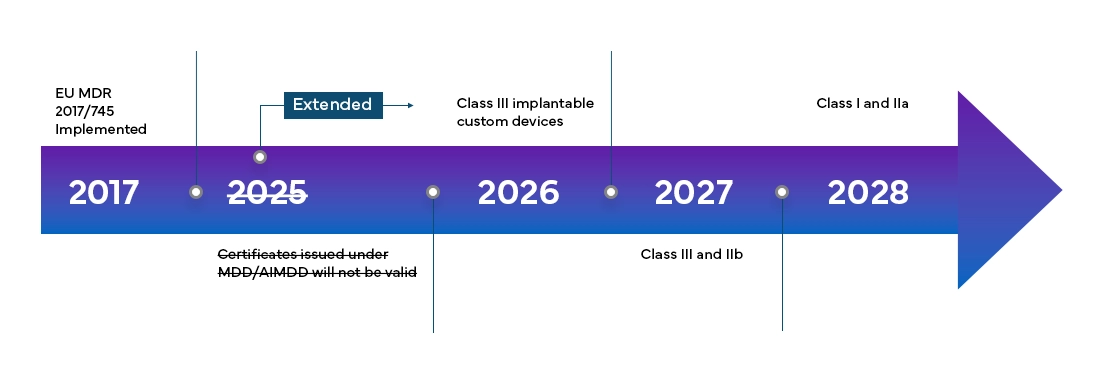 EU MDR 2017/745 Implemented

Extended

Class III implantable custom devices

Class I and IIa

2017

~~2025~~

2026

2027

2028

~~Certificates issued under MDD/AIMDD will not be valid~~

Class III and IIb